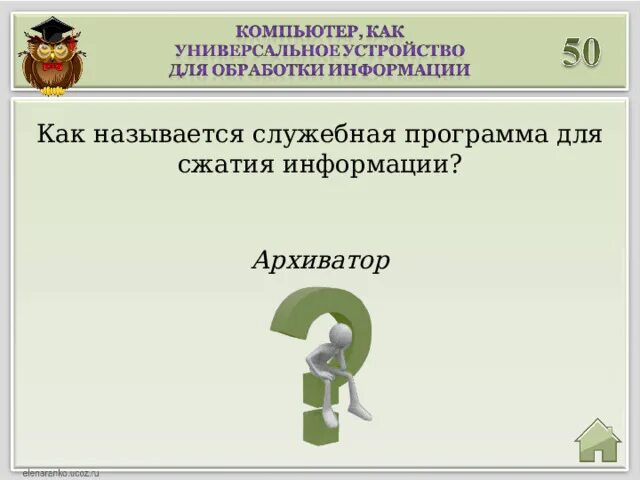 КОМПЬЮТЕР, КАК УНИВЕРСАЛЬНОЕ УСТРОЙСТВО ДЛЯ ОБРАБОТКИ ИНФОРМАЦИИ

50

Как называется служебная программа для сжатия информации?

Архиватор

elenaranko.ucoz.ru